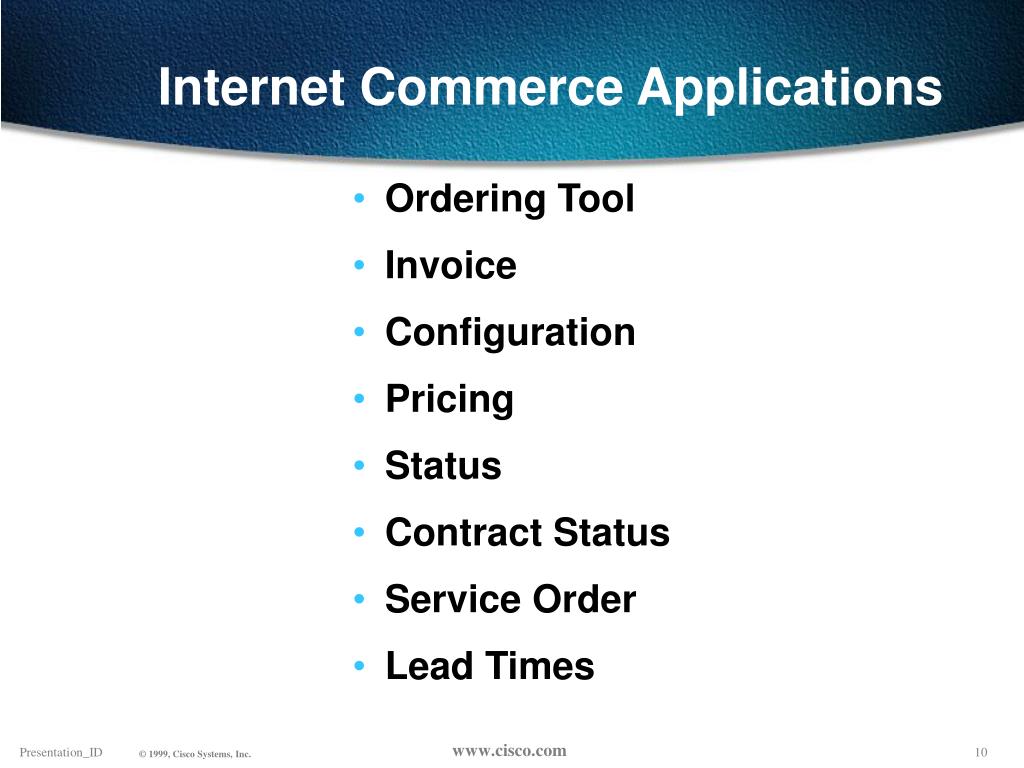 Internet Commerce Applications

• Ordering Tool
• Invoice
• Configuration
• Pricing
• Status
• Contract Status
• Service Order
• Lead Times

Presentation_ID © 1999, Cisco Systems, Inc. www.cisco.com 10